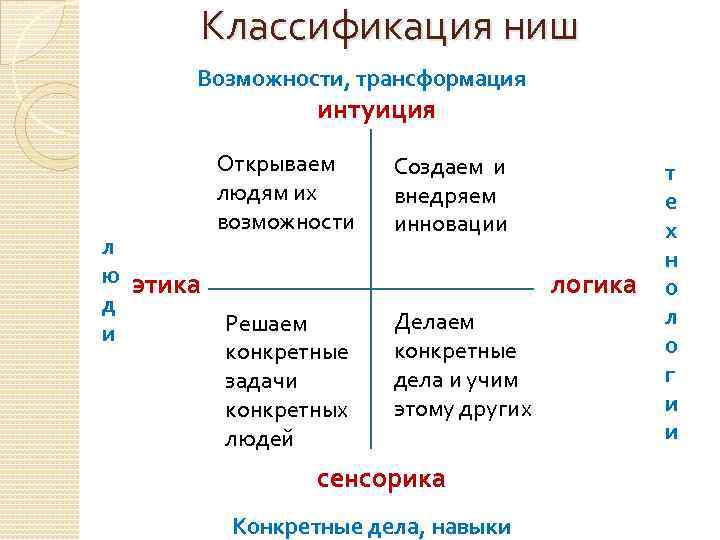 Классификация ниш

Возможности, трансформация

интуиция

Открываем людям их возможности

Создаем и внедряем инновации

люди

этика

логика

технологии

Решаем конкретные задачи конкретных людей

Делаем конкретные дела и учим этому других

сенсорика

Конкретные дела, навыки